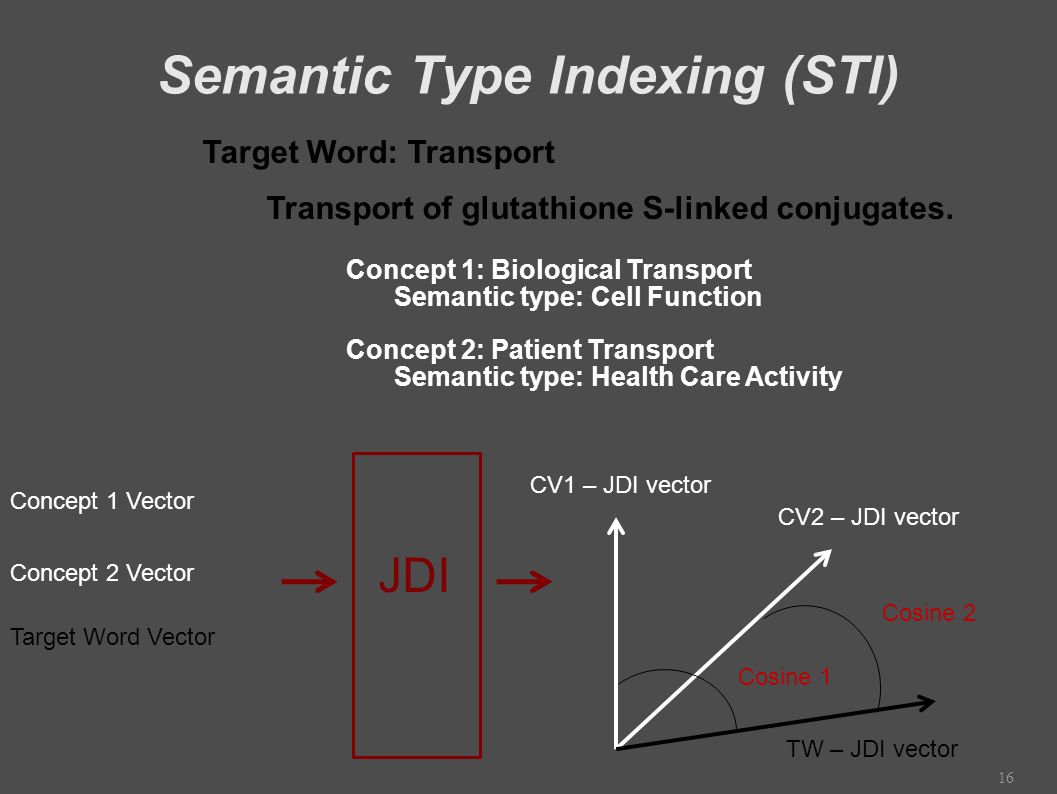 Semantic Type Indexing (STI)

Target Word: Transport

Transport of glutathione S-linked conjugates.

Concept 1: Biological Transport
Semantic type: Cell Function

Concept 2: Patient Transport
Semantic type: Health Care Activity

Concept 1 Vector

Concept 2 Vector

Target Word Vector

JDI

CV1 – JDI vector

CV2 – JDI vector

Cosine 2

Cosine 1

TW – JDI vector

16